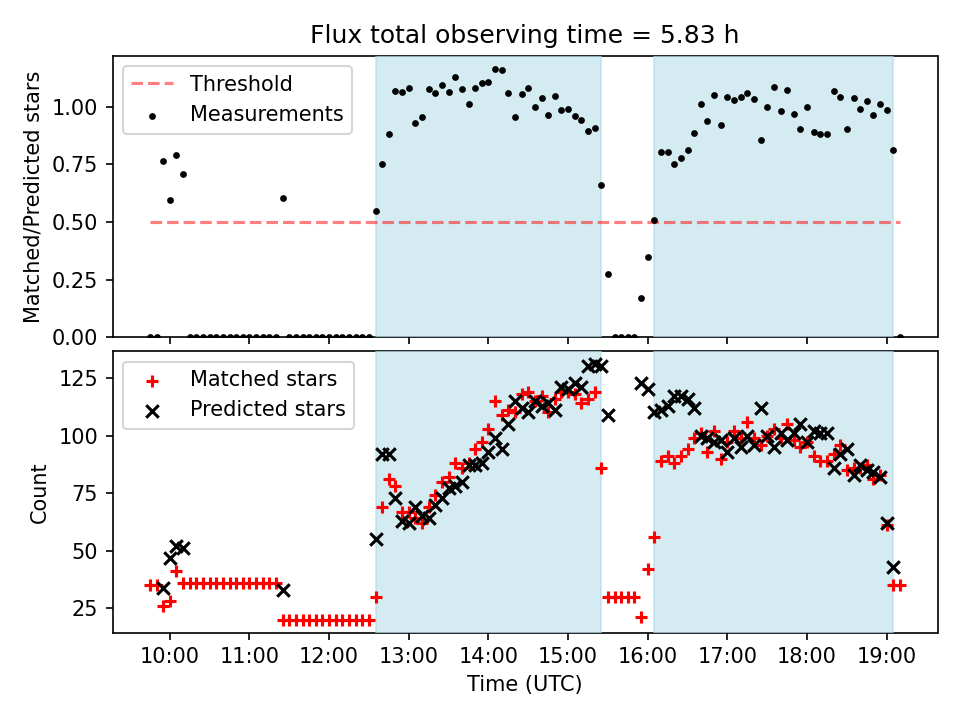 Flux total observing time = 5.83 h

Threshold
Measurements

Matched/Predicted stars

1.00
0.75
0.50
0.25
0.00

Matched stars
Predicted stars

Count

125
100
75
50
25

10:00 11:00 12:00 13:00 14:00 15:00 16:00 17:00 18:00 19:00

Time (UTC)